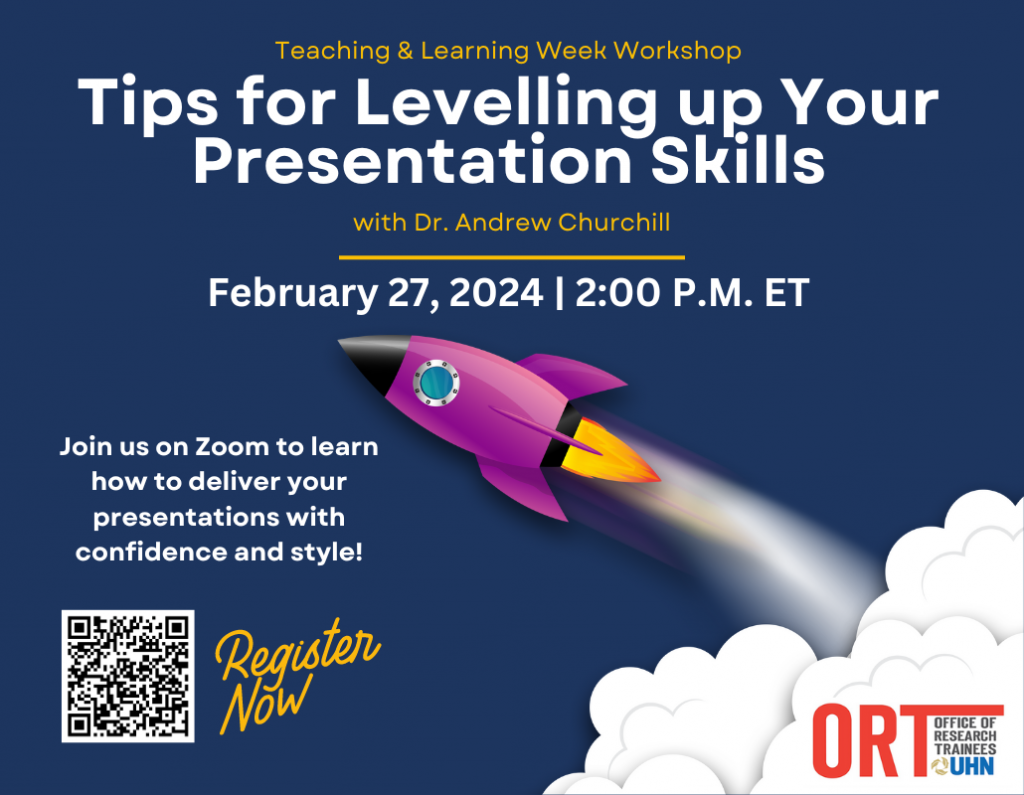 Teaching & Learning Week Workshop

Tips for Levelling up Your Presentation Skills

with Dr. Andrew Churchill

February 27, 2024 | 2:00 P.M. ET

Join us on Zoom to learn how to deliver your presentations with confidence and style!

Register Now

ORT OFFICE OF RESEARCH TRAINEES UHN